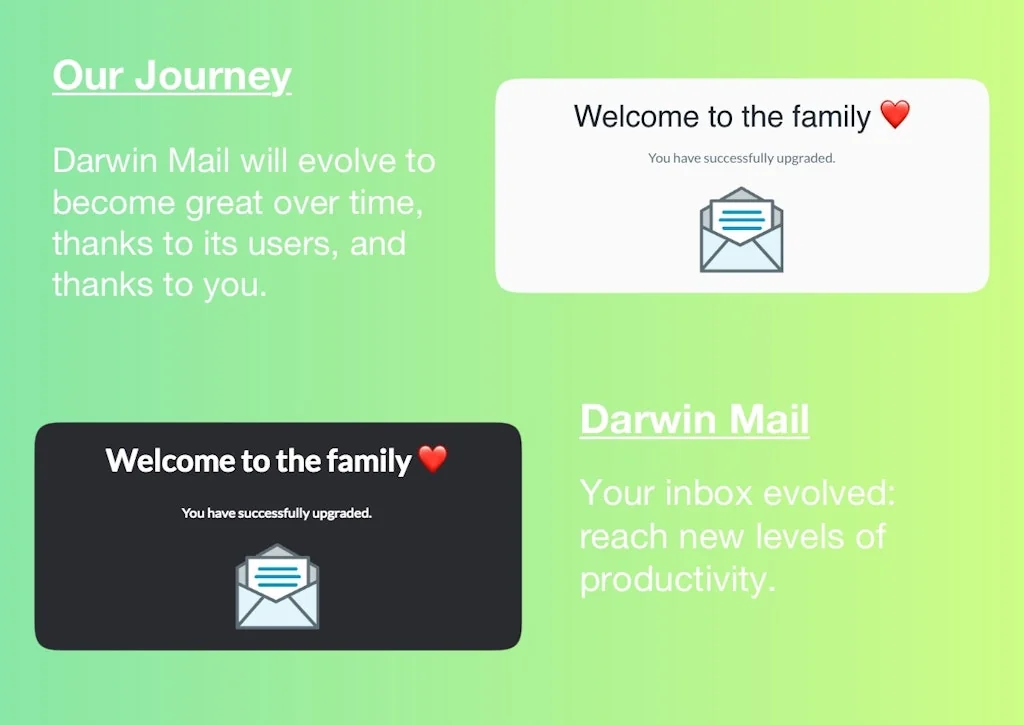 Our Journey

Darwin Mail will evolve to become great over time, thanks to its users, and thanks to you.

Welcome to the family ❤️

You have successfully upgraded.

Welcome to the family ❤️

You have successfully upgraded.

Darwin Mail

Your inbox evolved: reach new levels of productivity.